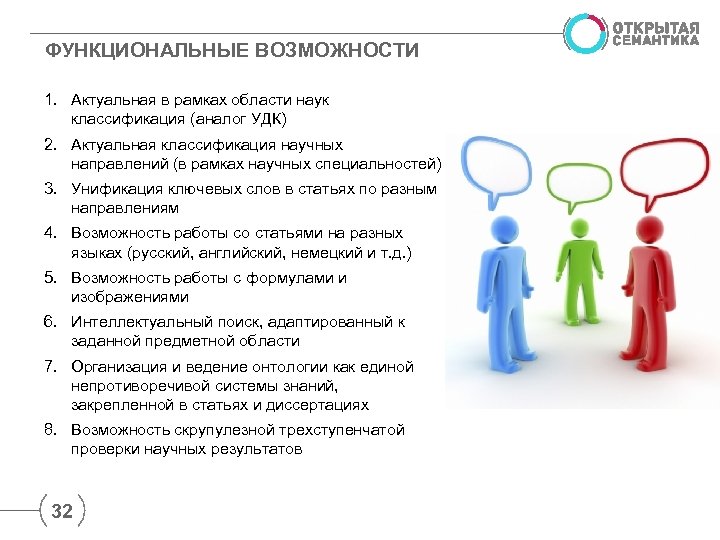 ОТКРЫТАЯ СЕМАНТИКА

ФУНКЦИОНАЛЬНЫЕ ВОЗМОЖНОСТИ

1. Актуальная в рамках области наук классификация (аналог УДК)
2. Актуальная классификация научных направлений (в рамках научных специальностей)
3. Унификация ключевых слов в статьях по разным направлениям
4. Возможность работы со статьями на разных языках (русский, английский, немецкий и т.д.)
5. Возможность работы с формулами и изображениями
6. Интеллектуальный поиск, адаптированный к заданной предметной области
7. Организация и ведение онтологии как единой непротиворечивой системы знаний, закрепленной в статьях и диссертациях
8. Возможность скрупулезной трехступенчатой проверки научных результатов

32